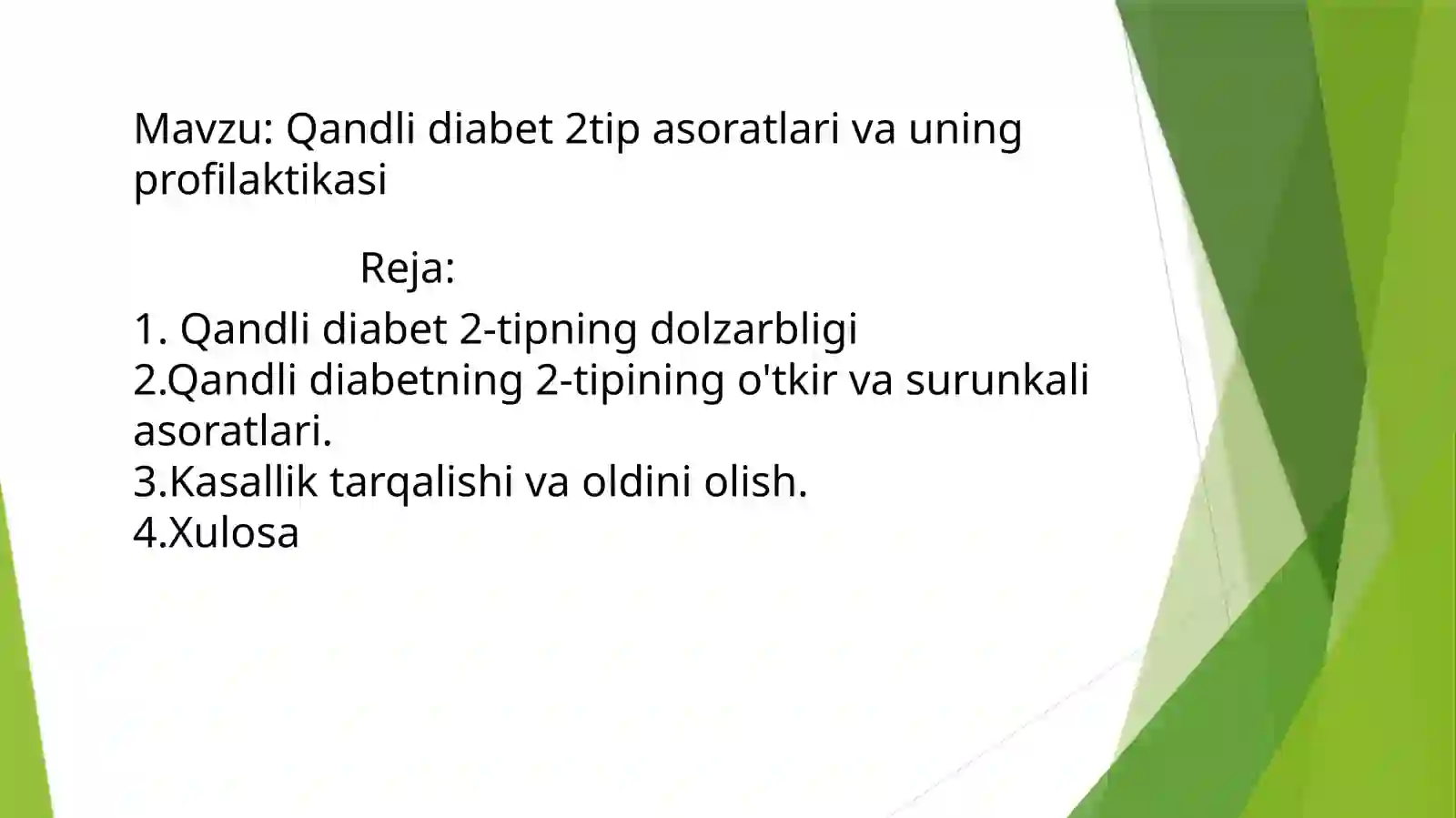 Mavzu: Qandli diabet 2tip asoratlari va uning profilaktikasi

Reja:

1. Qandli diabet 2-tipning dolzarbligi
2.Qandli diabetning 2-tipining o'tkir va surunkali asoratlari.
3.Kasallik tarqalishi va oldini olish.
4.Xulosa